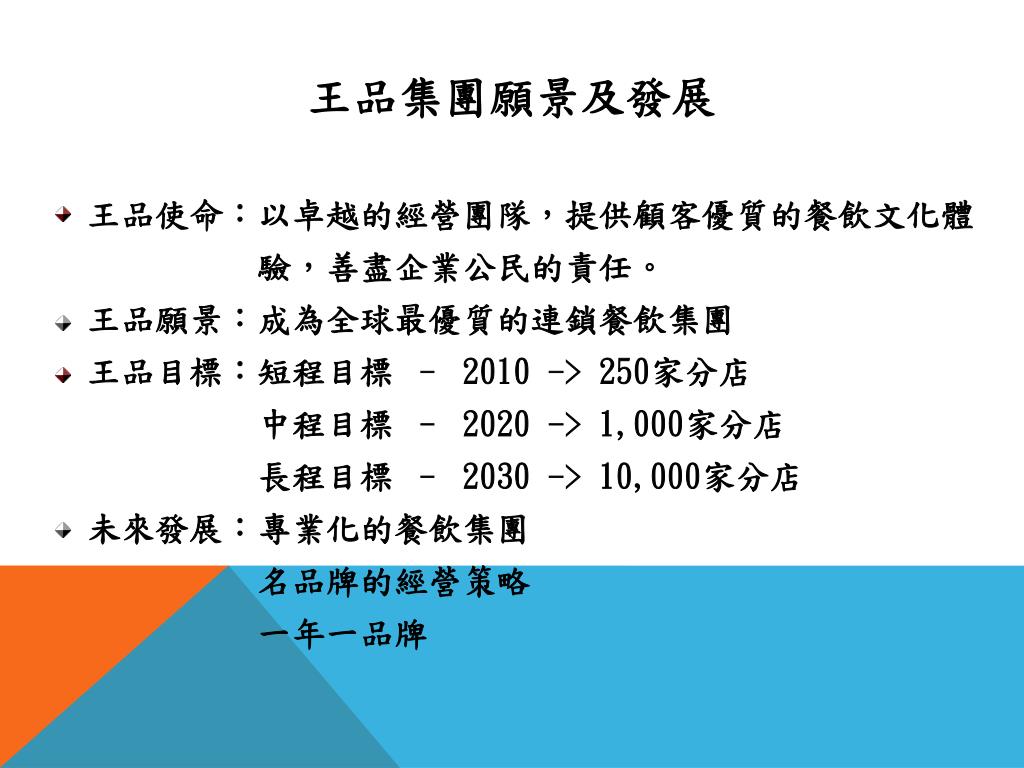 王品集團願景及發展

王品使命：以卓越的經營團隊，提供顧客優質的餐飲文化體驗，善盡企業公民的責任。

王品願景：成為全球最優質的連鎖餐飲集團

王品目標：短程目標 – 2010 -> 250家分店
中程目標 – 2020 -> 1,000家分店
長程目標 – 2030 -> 10,000家分店

未來發展：專業化的餐飲集團
名品牌的經營策略
一年一品牌